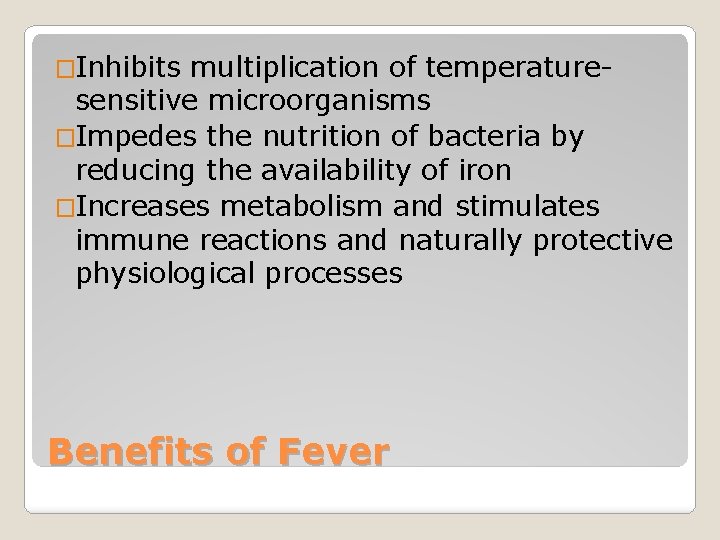 □Inhibits multiplication of temperature-sensitive microorganisms
□Impedes the nutrition of bacteria by reducing the availability of iron
□Increases metabolism and stimulates immune reactions and naturally protective physiological processes

Benefits of Fever